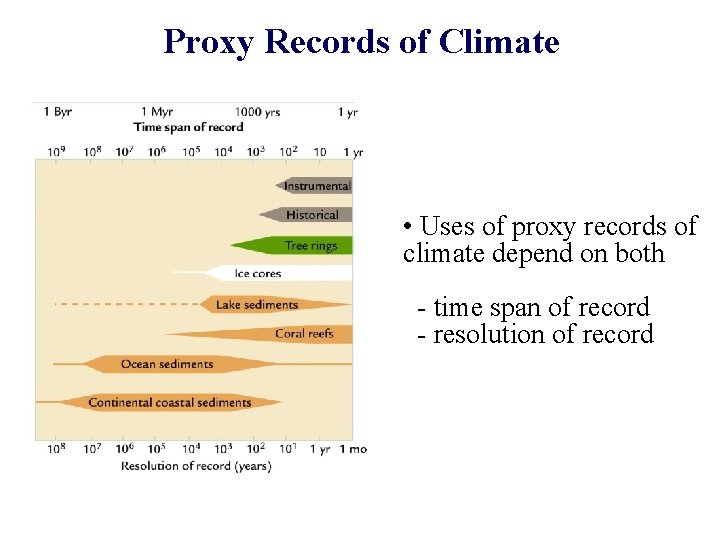 Proxy Records of Climate

1 Byr 1 Myr 1000 yrs 1 yr
Time span of record
$10^9$ $10^8$ $10^7$ $10^6$ $10^5$ $10^4$ $10^3$ $10^2$ 10 1 yr

Instrumental
Historical
Tree rings
Ice cores
Lake sediments
Coral reefs
Ocean sediments
Continental coastal sediments

$10^8$ $10^7$ $10^6$ $10^5$ $10^4$ $10^3$ $10^2$ $10^1$ 1 yr 1 mo
Resolution of record (years)

• Uses of proxy records of climate depend on both

- time span of record
- resolution of record